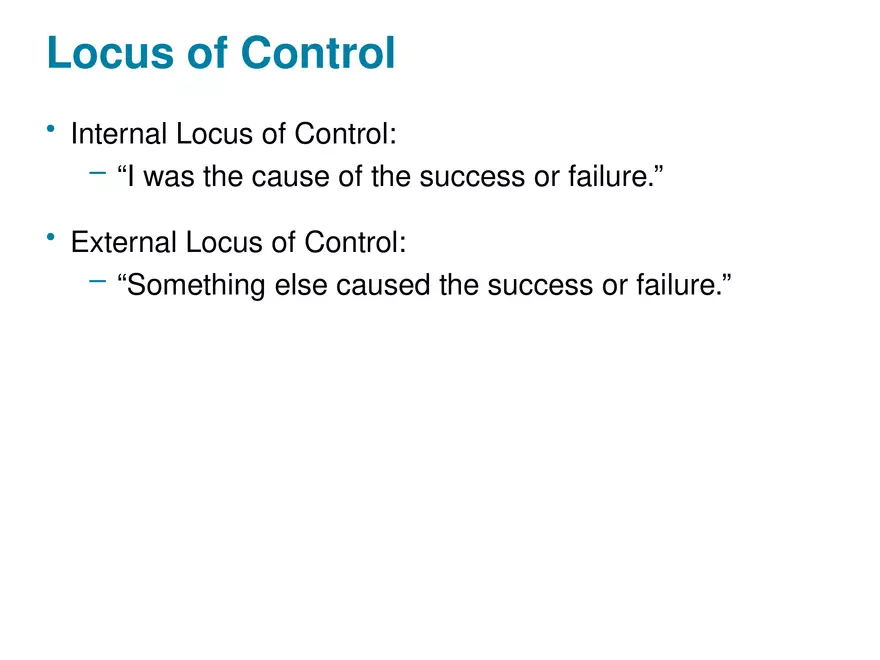 Locus of Control

• Internal Locus of Control:
  – “I was the cause of the success or failure.”

• External Locus of Control:
  – “Something else caused the success or failure.”